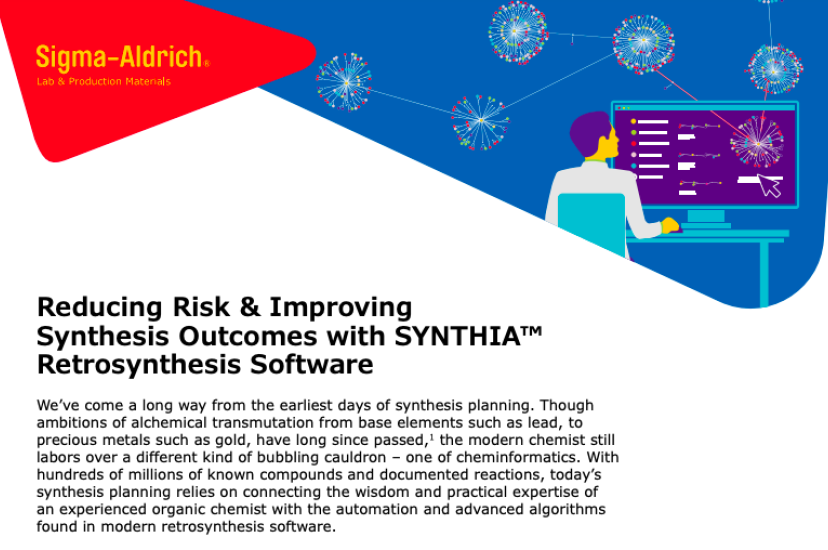 Sigma-Aldrich®
Lab & Production Materials

Reducing Risk & Improving Synthesis Outcomes with SYNTHIA™ Retrosynthesis Software

We've come a long way from the earliest days of synthesis planning. Though ambitions of alchemical transmutation from base elements such as lead, to precious metals such as gold, have long since passed,$^1$ the modern chemist still labors over a different kind of bubbling cauldron – one of cheminformatics. With hundreds of millions of known compounds and documented reactions, today's synthesis planning relies on connecting the wisdom and practical expertise of an experienced organic chemist with the automation and advanced algorithms found in modern retrosynthesis software.